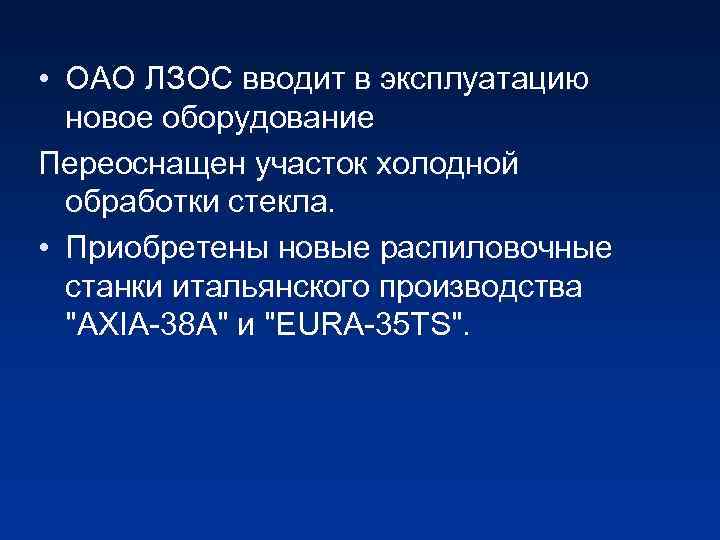 • ОАО ЛЗОС вводит в эксплуатацию новое оборудование

Переоснащен участок холодной обработки стекла.

• Приобретены новые распиловочные станки итальянского производства "AXIA-38A" и "EURA-35TS".